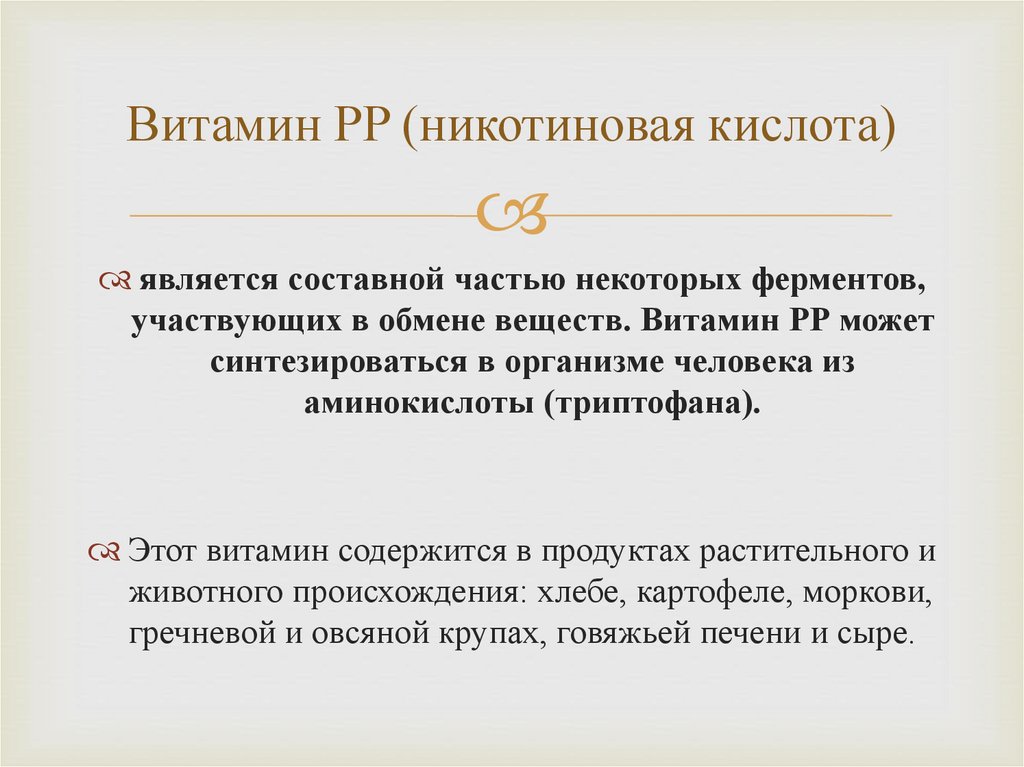 Витамин РР (никотиновая кислота)

является составной частью некоторых ферментов, участвующих в обмене веществ. Витамин РР может синтезироваться в организме человека из аминокислоты (триптофана).

Этот витамин содержится в продуктах растительного и животного происхождения: хлебе, картофеле, моркови, гречневой и овсяной крупах, говяжьей печени и сыре.